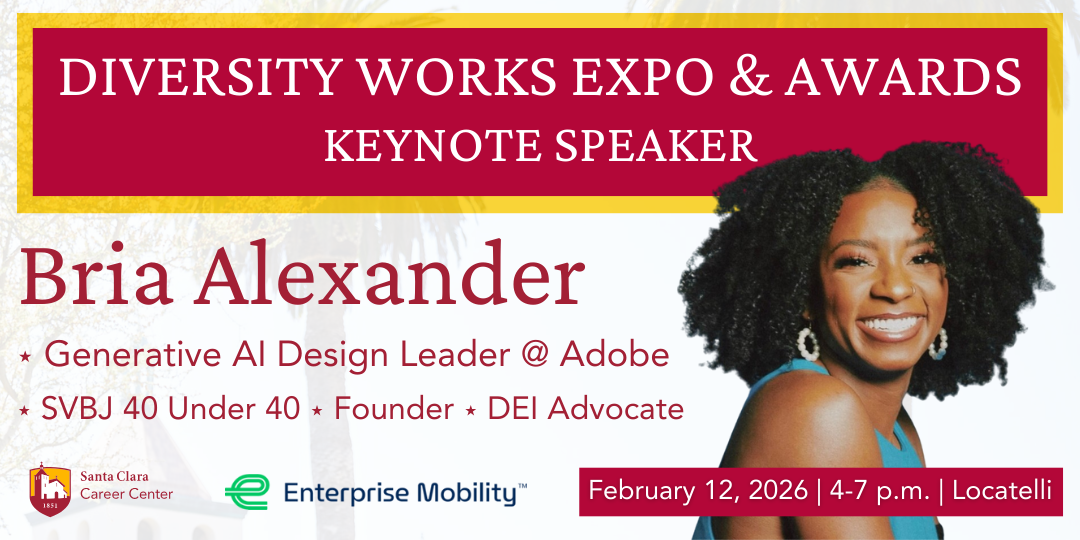 DIVERSITY WORKS EXPO & AWARDS
KEYNOTE SPEAKER

Bria Alexander

⋆ Generative AI Design Leader @ Adobe
⋆ SVBJ 40 Under 40 ⋆ Founder ⋆ DEI Advocate

1851
Santa Clara
Career Center

Enterprise Mobility™

February 12, 2026 | 4-7 p.m. | Locatelli